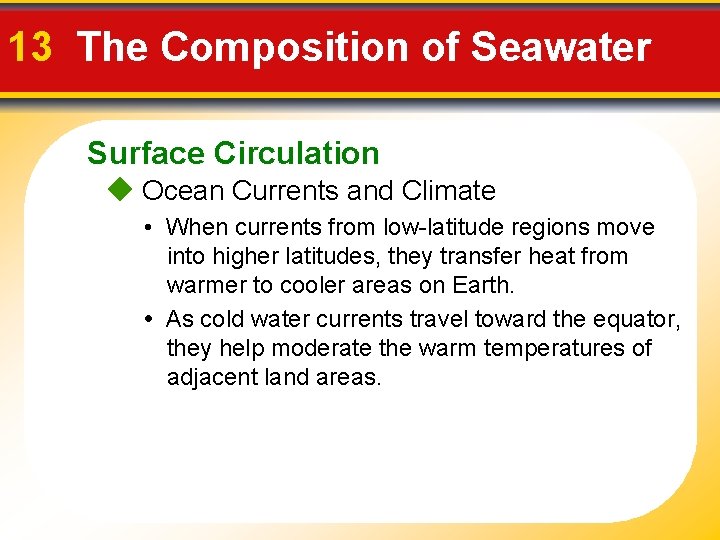 13 The Composition of Seawater

Surface Circulation

◆ Ocean Currents and Climate

• When currents from low-latitude regions move into higher latitudes, they transfer heat from warmer to cooler areas on Earth.

• As cold water currents travel toward the equator, they help moderate the warm temperatures of adjacent land areas.